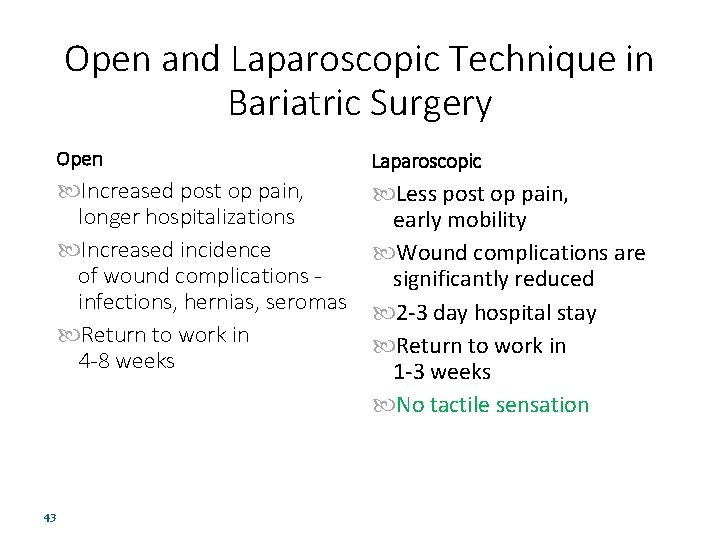 Open and Laparoscopic Technique in Bariatric Surgery

Open

Increased post op pain, longer hospitalizations

Increased incidence of wound complications - infections, hernias, seromas

Return to work in 4-8 weeks

Laparoscopic

Less post op pain, early mobility

Wound complications are significantly reduced

2-3 day hospital stay

Return to work in 1-3 weeks

No tactile sensation

43